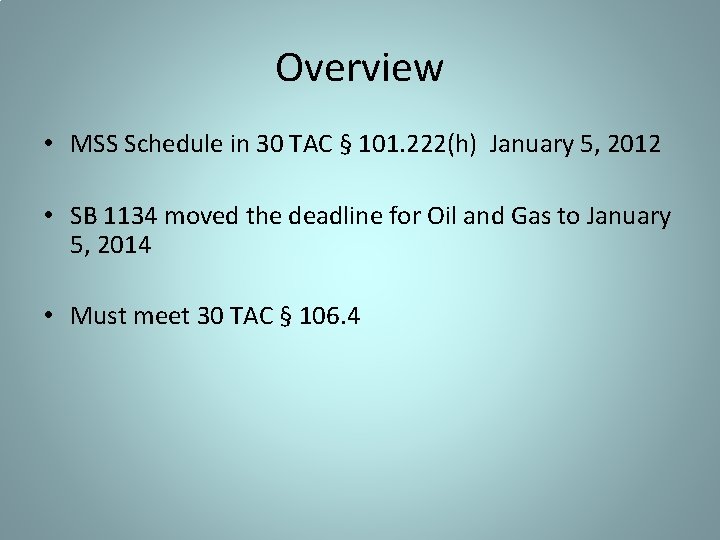 Overview

• MSS Schedule in 30 TAC § 101.222(h) January 5, 2012

• SB 1134 moved the deadline for Oil and Gas to January 5, 2014

• Must meet 30 TAC § 106.4